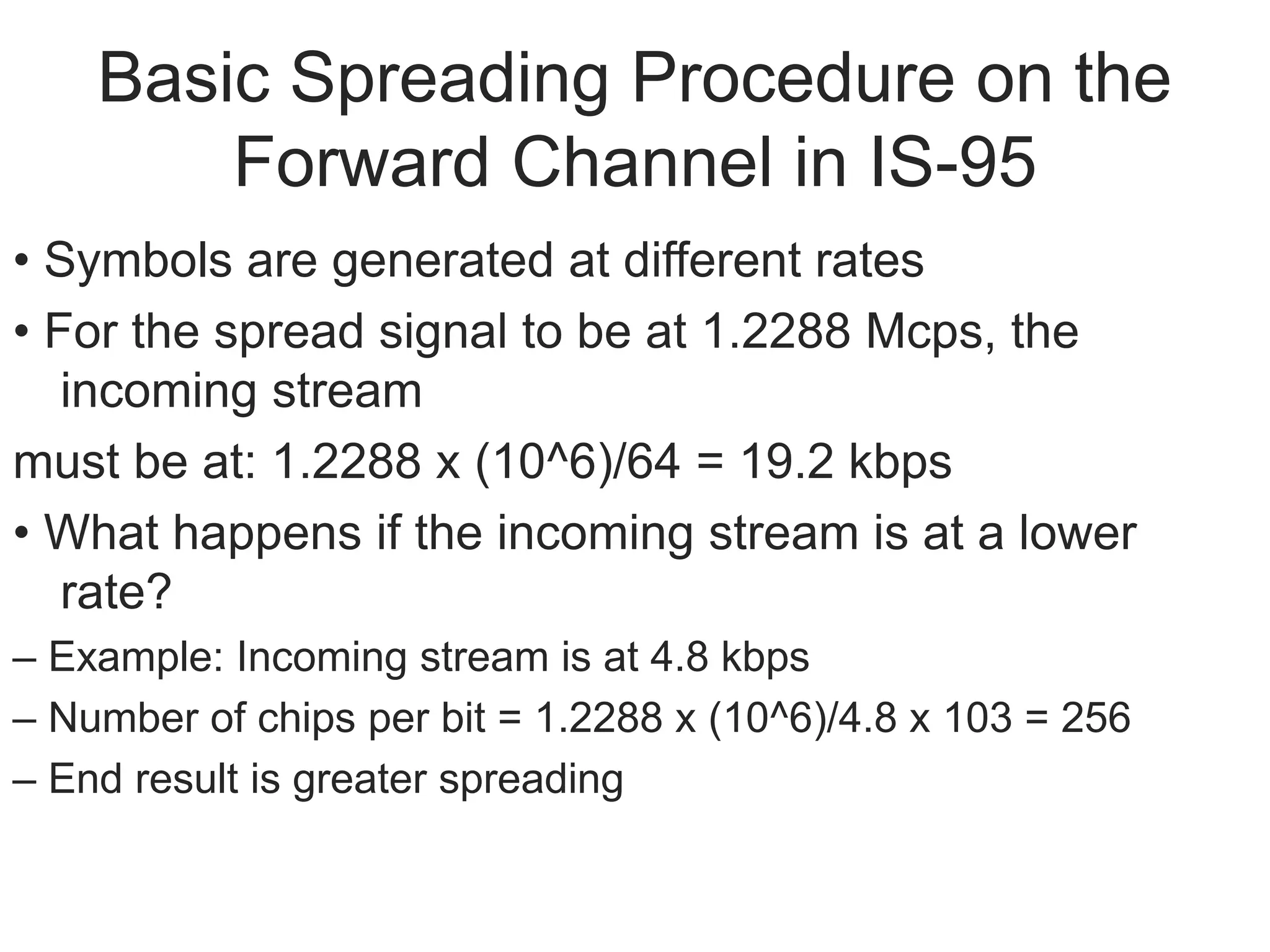 Basic Spreading Procedure on the Forward Channel in IS-95

• Symbols are generated at different rates

• For the spread signal to be at 1.2288 Mcps, the incoming stream

must be at: 1.2288 x (10^6)/64 = 19.2 kbps

• What happens if the incoming stream is at a lower rate?

– Example: Incoming stream is at 4.8 kbps

– Number of chips per bit = 1.2288 x (10^6)/4.8 x 103 = 256

– End result is greater spreading